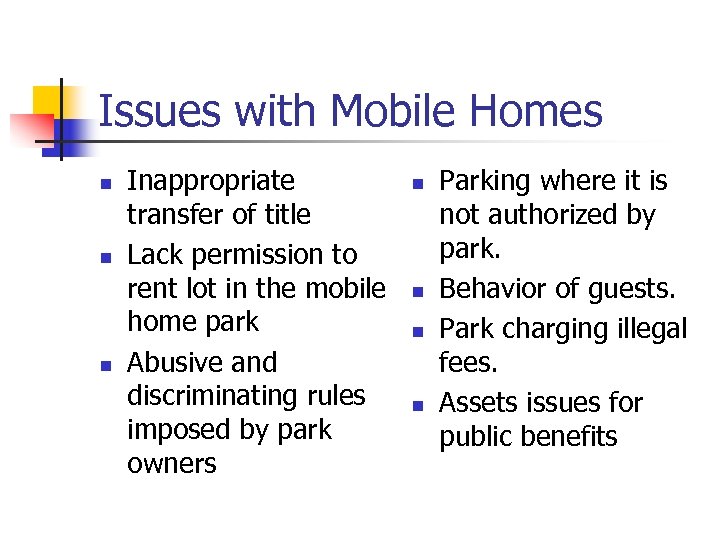 Issues with Mobile Homes

- Inappropriate transfer of title
- Lack permission to rent lot in the mobile home park
- Abusive and discriminating rules imposed by park owners

- Parking where it is not authorized by park.
- Behavior of guests.
- Park charging illegal fees.
- Assets issues for public benefits